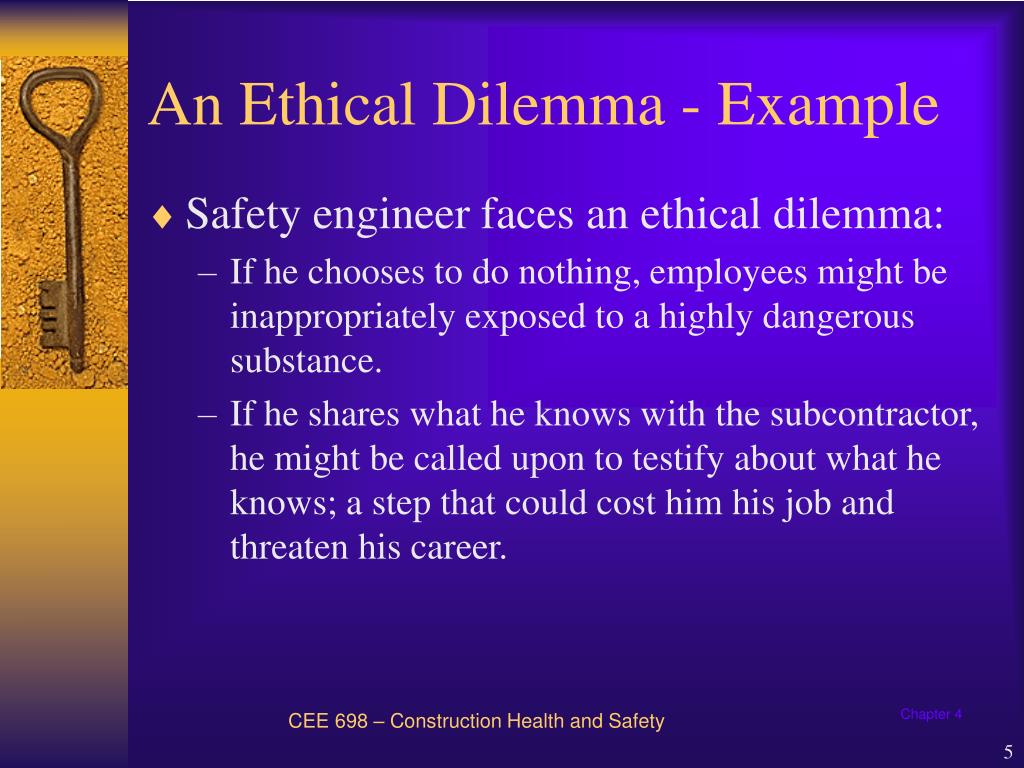 An Ethical Dilemma - Example

♦ Safety engineer faces an ethical dilemma:

– If he chooses to do nothing, employees might be inappropriately exposed to a highly dangerous substance.

– If he shares what he knows with the subcontractor, he might be called upon to testify about what he knows; a step that could cost him his job and threaten his career.

CEE 698 – Construction Health and Safety

Chapter 4

5